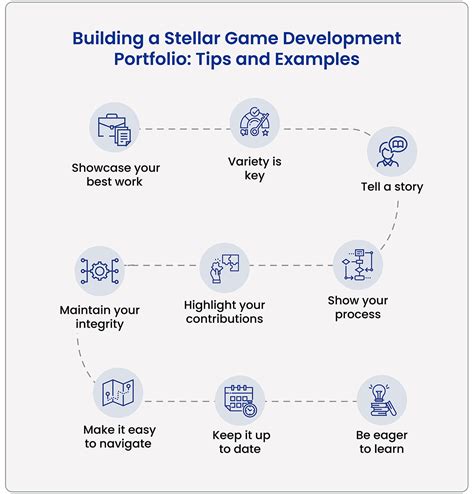 Building a Stellar Game Development Portfolio: Tips and Examples

Showcase your best work

Variety is key

Tell a story

Show your process

Highlight your contributions

Maintain your integrity

Make it easy to navigate

Keep it up to date

Be eager to learn